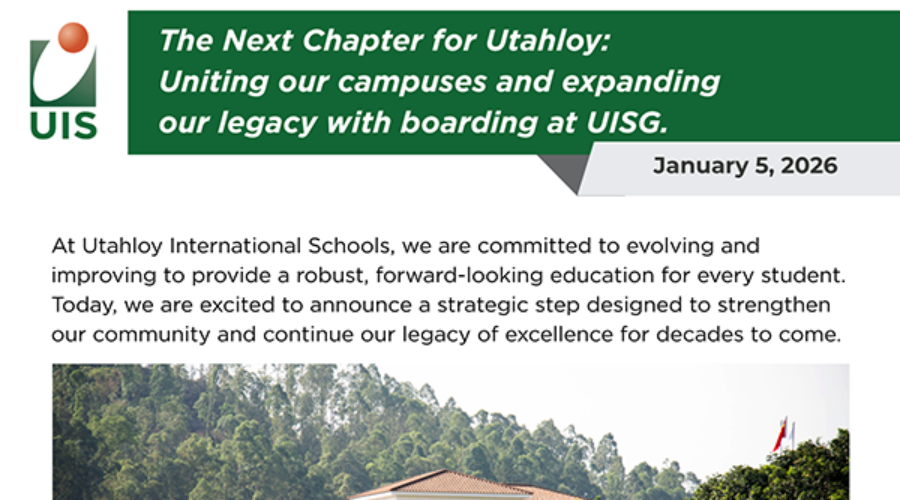 UIS

The Next Chapter for Utahloy: Uniting our campuses and expanding our legacy with boarding at UISG.

January 5, 2026

At Utahloy International Schools, we are committed to evolving and improving to provide a robust, forward-looking education for every student. Today, we are excited to announce a strategic step designed to strengthen our community and continue our legacy of excellence for decades to come.